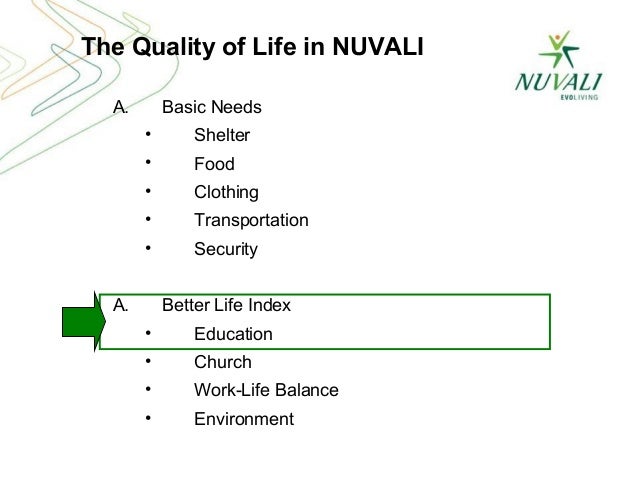 The Quality of Life in NUVALI

NUVALI
EVOLIVING

A. Basic Needs
• Shelter
• Food
• Clothing
• Transportation
• Security

A. Better Life Index
• Education
• Church
• Work-Life Balance
• Environment